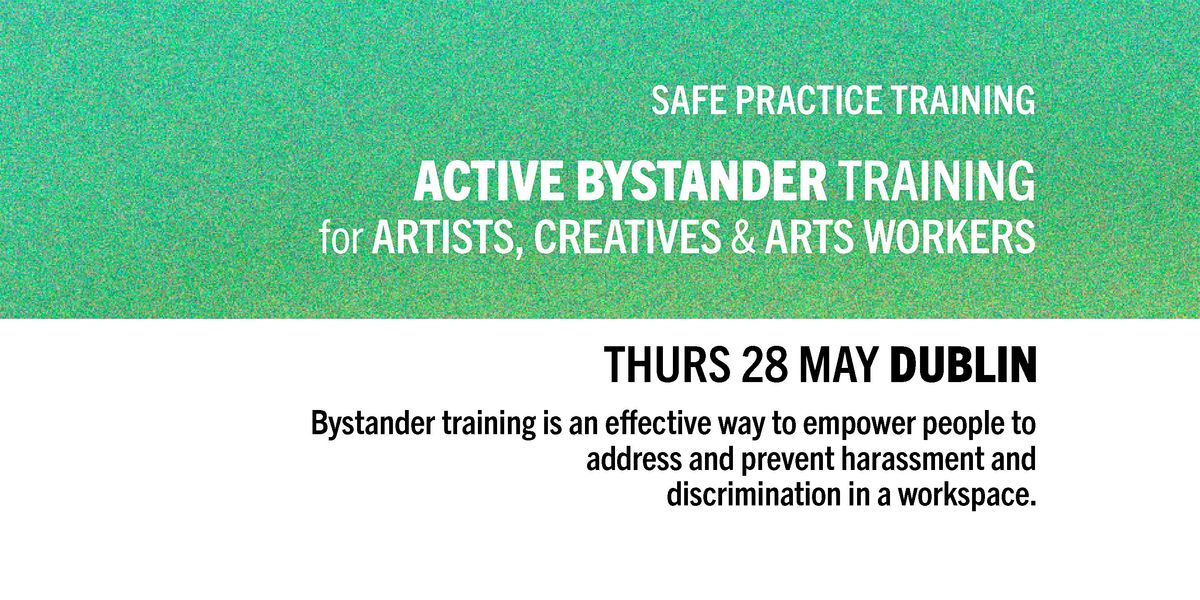 SAFE PRACTICE TRAINING

ACTIVE BYSTANDER TRAINING
for ARTISTS, CREATIVES & ARTS WORKERS

THURS 28 MAY DUBLIN

Bystander training is an effective way to empower people to address and prevent harassment and discrimination in a workspace.